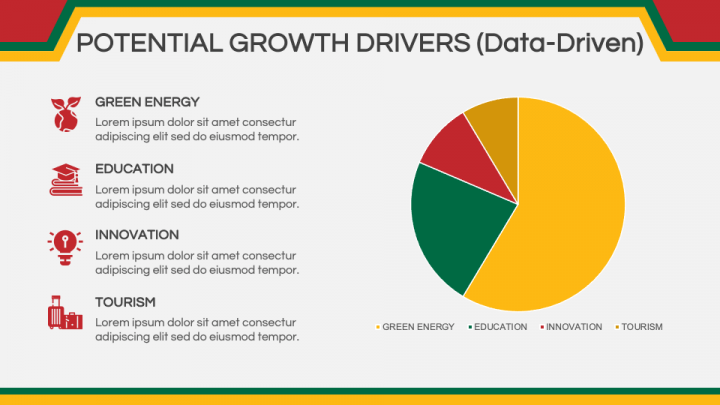 POTENTIAL GROWTH DRIVERS (Data-Driven)

GREEN ENERGY
Lorem ipsum dolor sit amet consectur adipiscing elit sed do eiusmod tempor.

EDUCATION
Lorem ipsum dolor sit amet consectur adipiscing elit sed do eiusmod tempor.

INNOVATION
Lorem ipsum dolor sit amet consectur adipiscing elit sed do eiusmod tempor.

TOURISM
Lorem ipsum dolor sit amet consectur adipiscing elit sed do eiusmod tempor.

GREEN ENERGY EDUCATION INNOVATION TOURISM